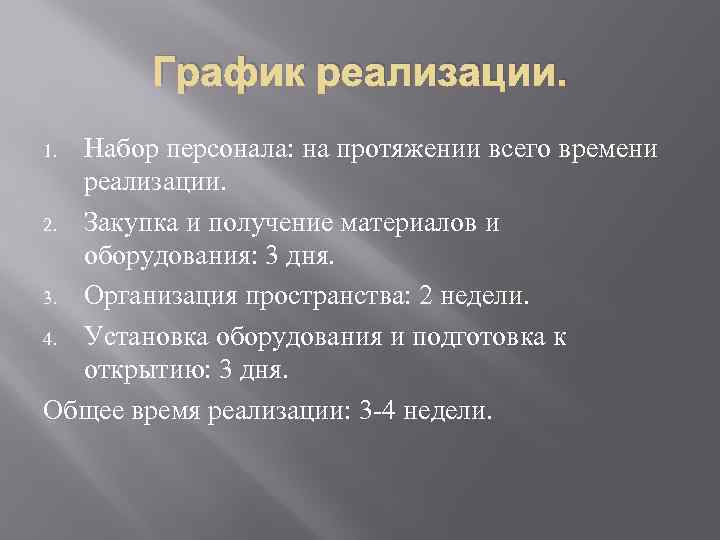 График реализации.

1. Набор персонала: на протяжении всего времени реализации.
2. Закупка и получение материалов и оборудования: 3 дня.
3. Организация пространства: 2 недели.
4. Установка оборудования и подготовка к открытию: 3 дня.

Общее время реализации: 3-4 недели.